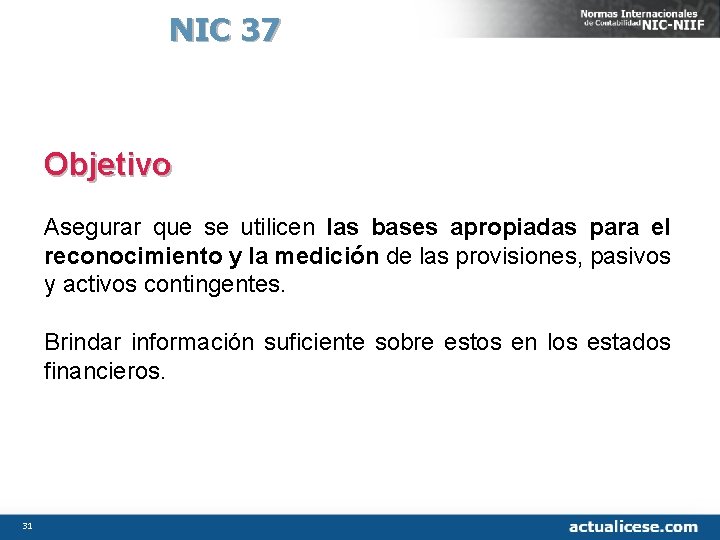 NIC 37

Normas Internacionales de Contabilidad NIC-NIIF

Objetivo

Asegurar que se utilicen las bases apropiadas para el reconocimiento y la medición de las provisiones, pasivos y activos contingentes.

Brindar información suficiente sobre estos en los estados financieros.

31

actualicese.com